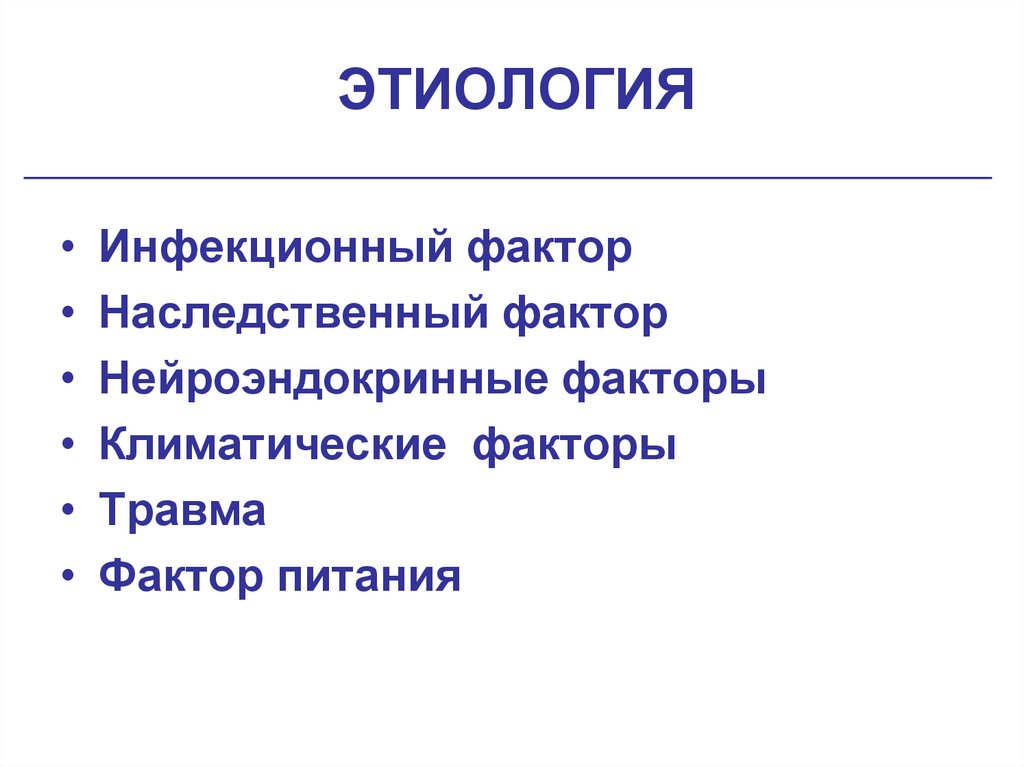 ЭТИОЛОГИЯ

• Инфекционный фактор
• Наследственный фактор
• Нейроэндокринные факторы
• Климатические  факторы
• Травма
• Фактор питания